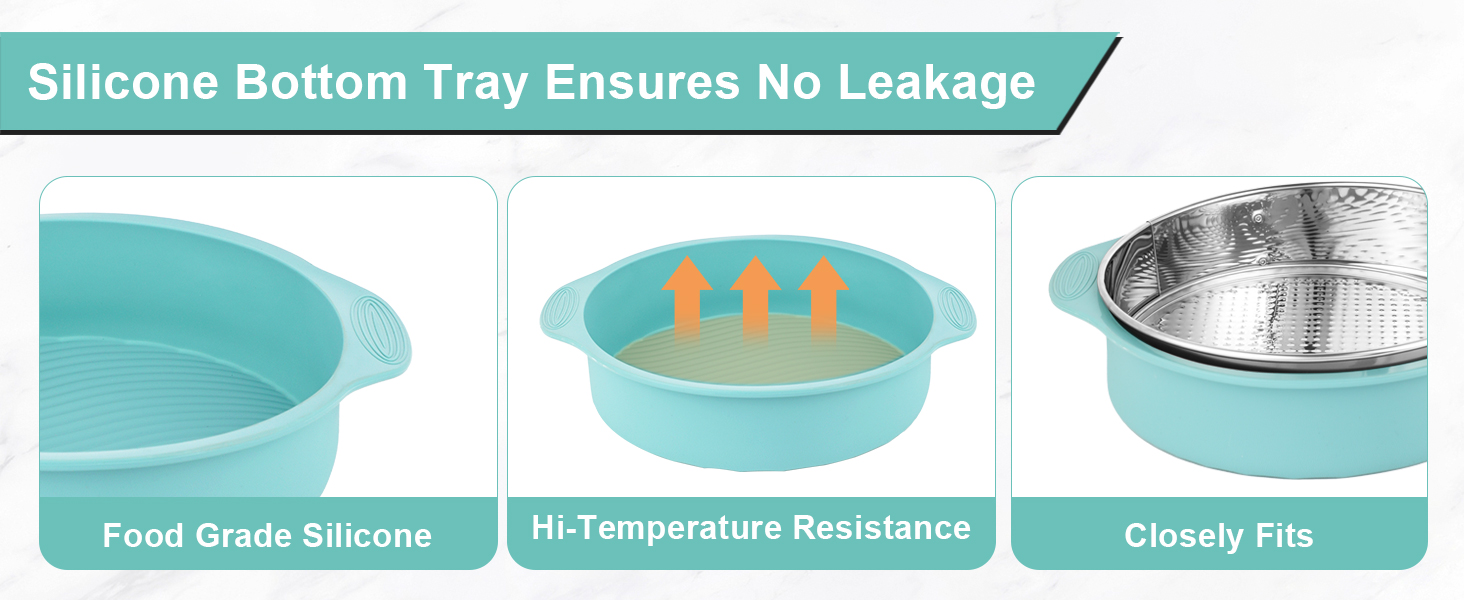 Silicone Bottom Tray Ensures No Leakage

Food Grade Silicone

Hi-Temperature Resistance

Closely Fits